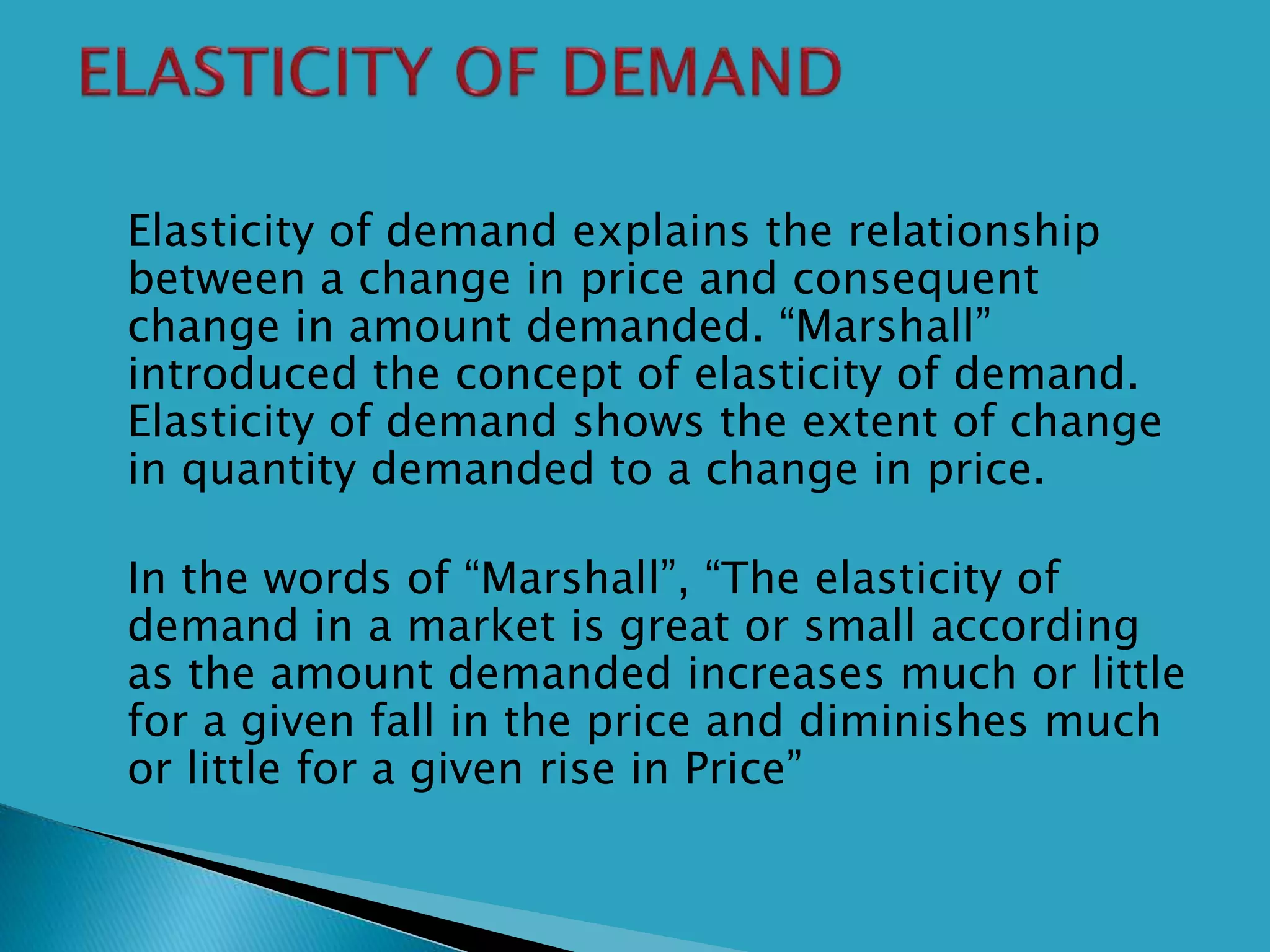 ELASTICITY OF DEMAND

Elasticity of demand explains the relationship between a change in price and consequent change in amount demanded. “Marshall” introduced the concept of elasticity of demand. Elasticity of demand shows the extent of change in quantity demanded to a change in price.

In the words of “Marshall”, “The elasticity of demand in a market is great or small according as the amount demanded increases much or little for a given fall in the price and diminishes much or little for a given rise in Price”